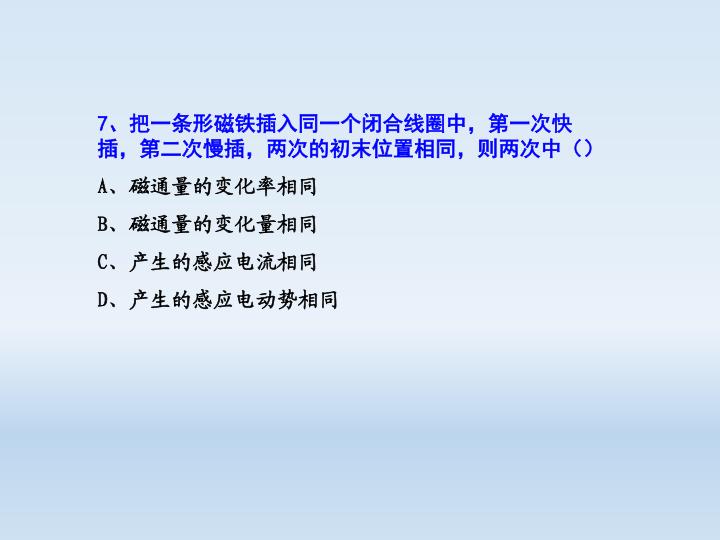 7、把一条形磁铁插入同一个闭合线圈中，第一次快插，第二次慢插，两次的初末位置相同，则两次中（）

A、磁通量的变化率相同

B、磁通量的变化量相同

C、产生的感应电流相同

D、产生的感应电动势相同